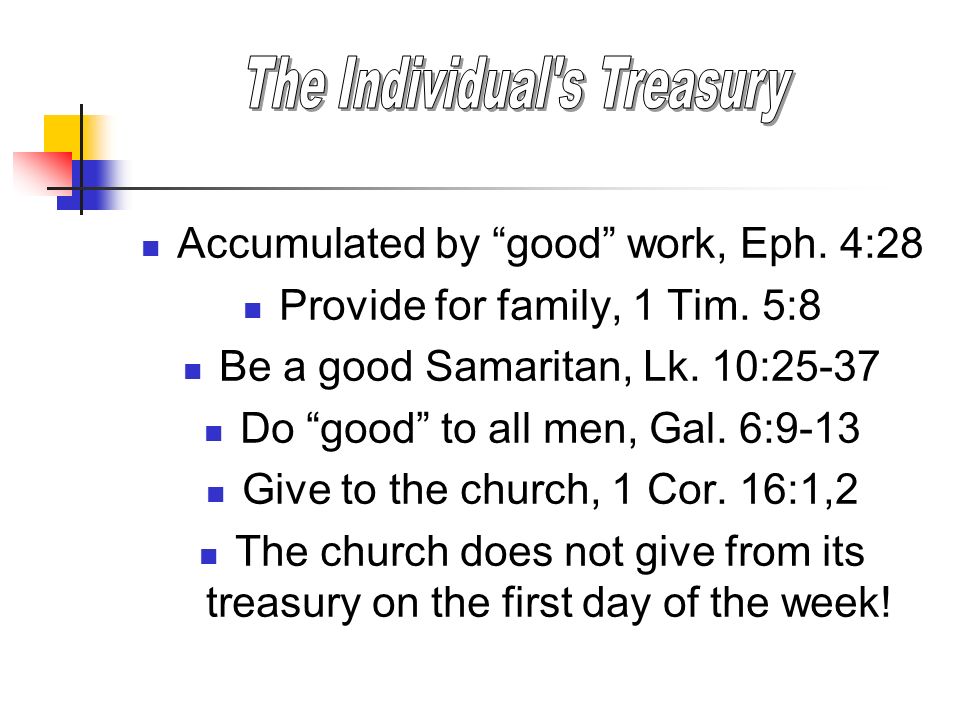 The Individual's Treasury

Accumulated by “good” work, Eph. 4:28

Provide for family, 1 Tim. 5:8

Be a good Samaritan, Lk. 10:25-37

Do “good” to all men, Gal. 6:9-13

Give to the church, 1 Cor. 16:1,2

The church does not give from its treasury on the first day of the week!